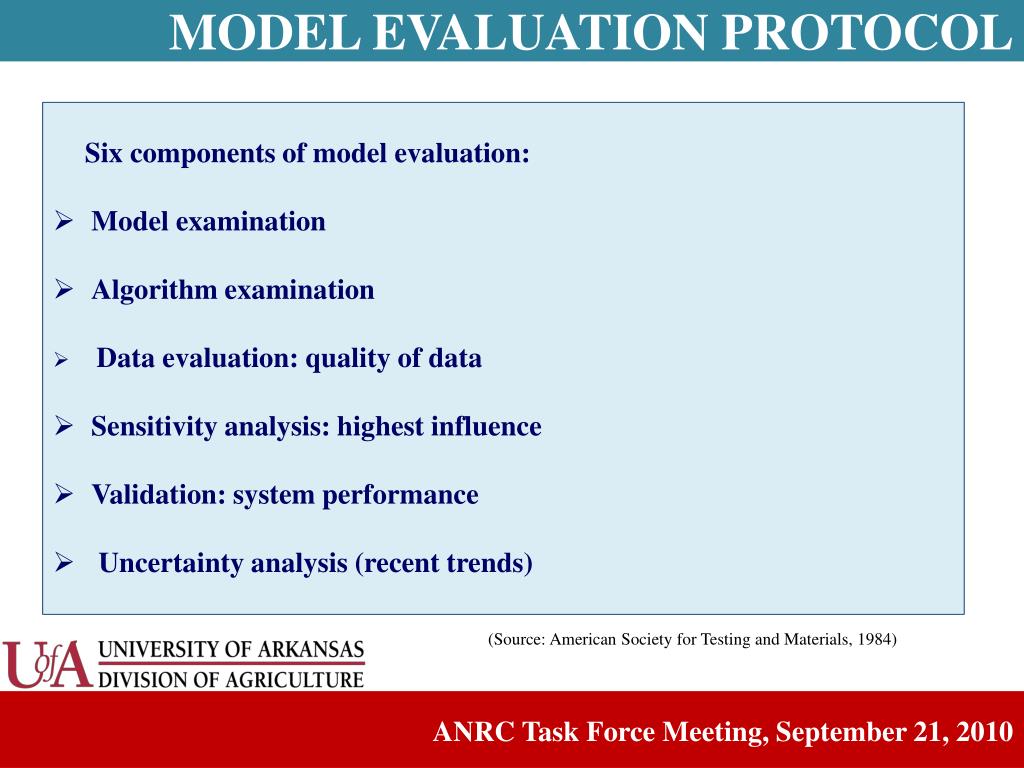 MODEL EVALUATION PROTOCOL

Six components of model evaluation:

➢ Model examination

➢ Algorithm examination

➢ Data evaluation: quality of data

➢ Sensitivity analysis: highest influence

➢ Validation: system performance

➢ Uncertainty analysis (recent trends)

(Source: American Society for Testing and Materials, 1984)

UofA UNIVERSITY OF ARKANSAS DIVISION OF AGRICULTURE

ANRC Task Force Meeting, September 21, 2010